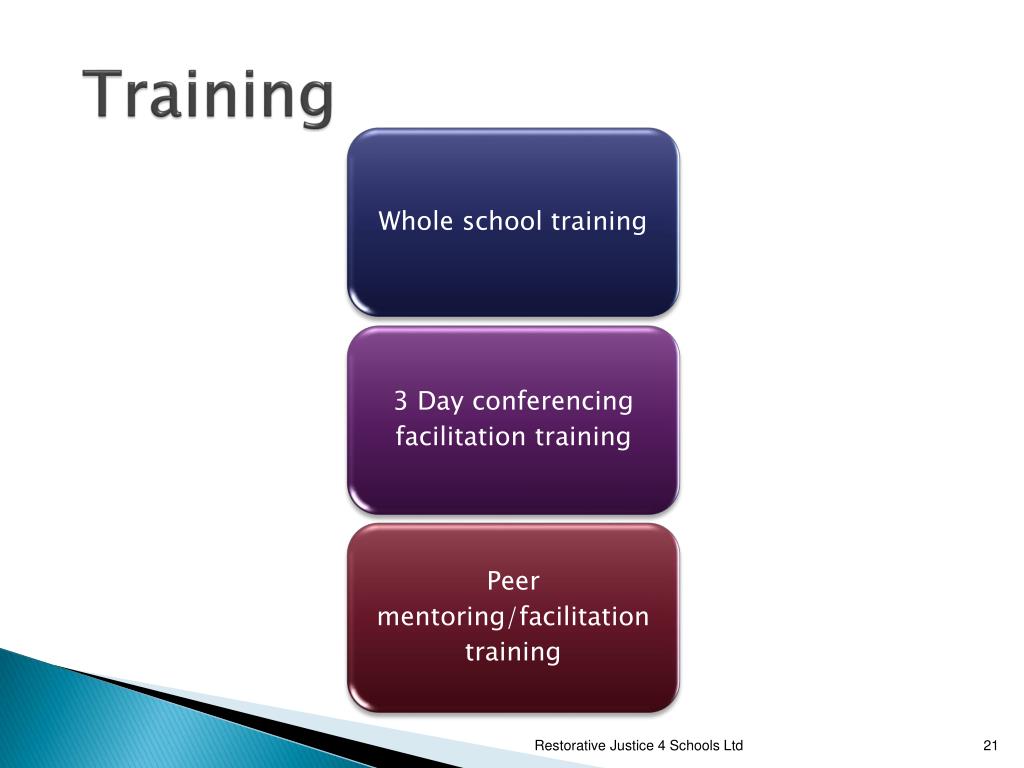 Training

Whole school training

3 Day conferencing facilitation training

Peer mentoring/facilitation training

Restorative Justice 4 Schools Ltd

21